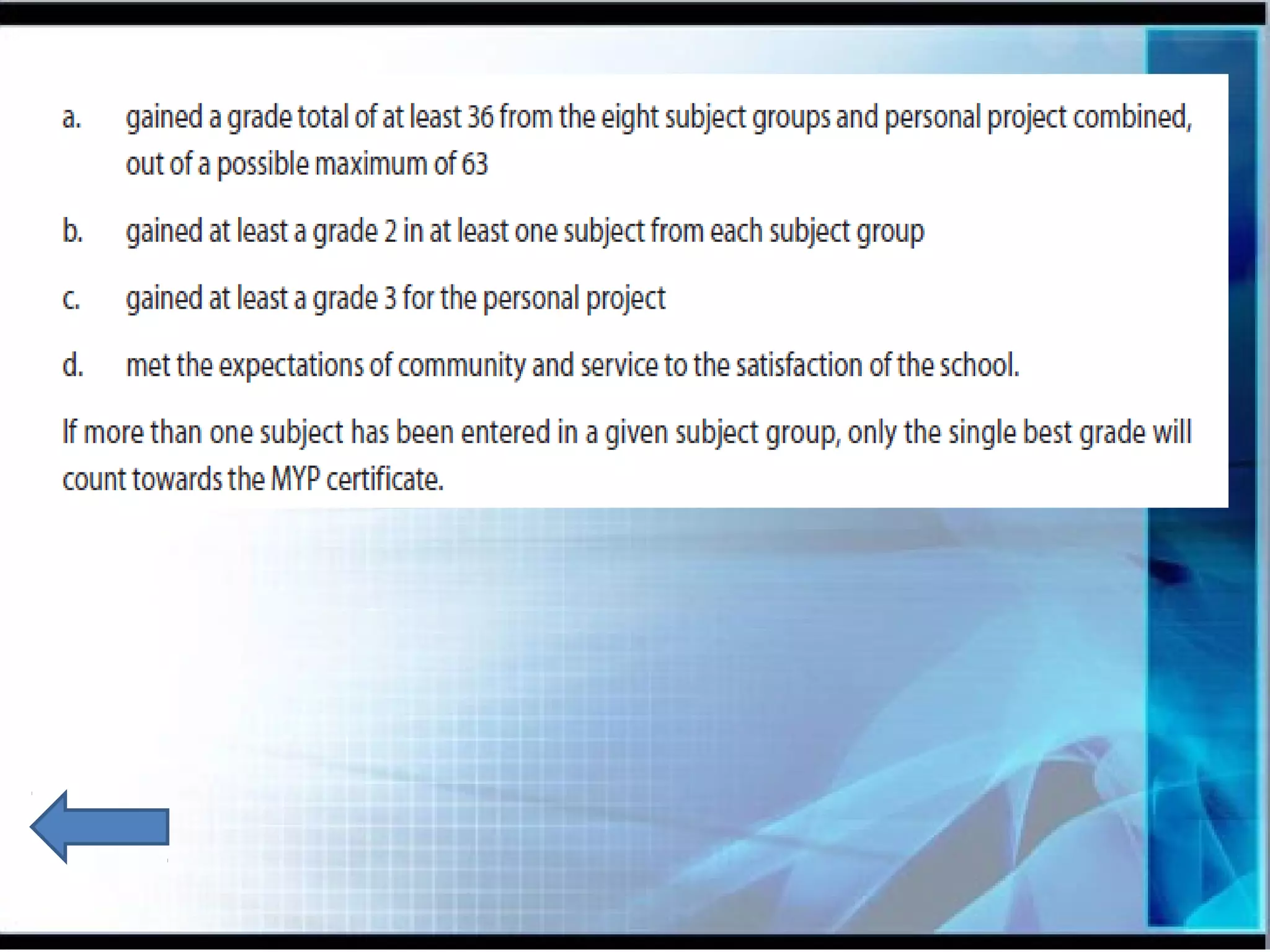 a. gained a grade total of at least 36 from the eight subject groups and personal project combined, out of a possible maximum of 63

b. gained at least a grade 2 in at least one subject from each subject group

c. gained at least a grade 3 for the personal project

d. met the expectations of community and service to the satisfaction of the school.

If more than one subject has been entered in a given subject group, only the single best grade will count towards the MYP certificate.